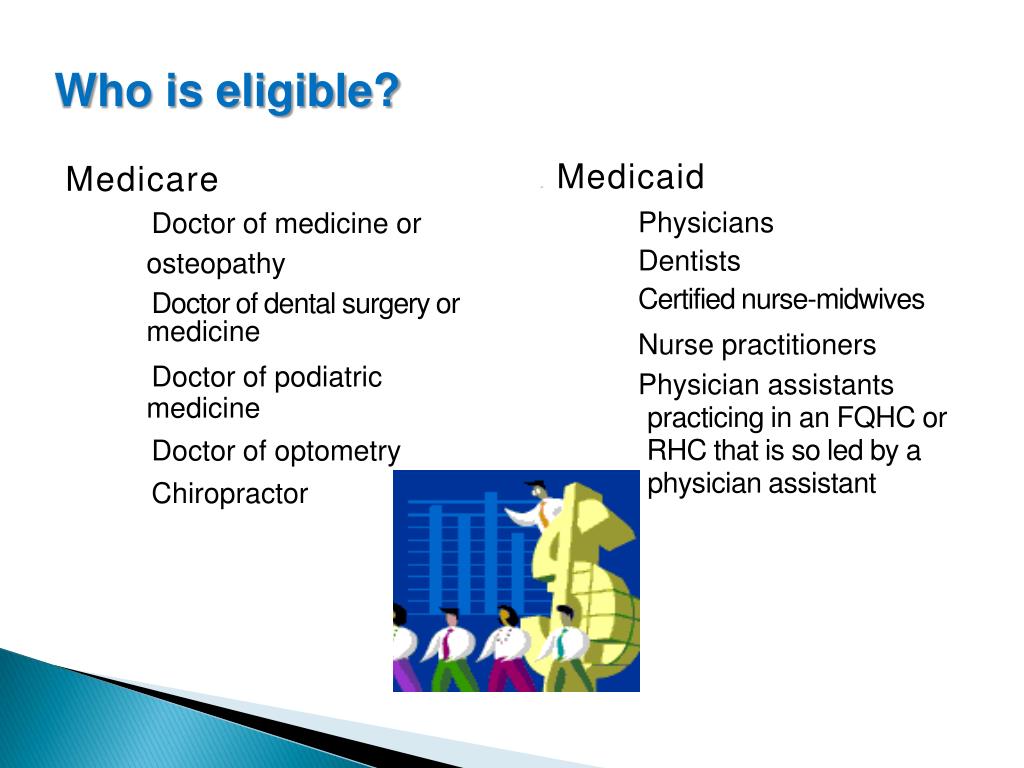 Who is eligible?

Medicare

Doctor of medicine or osteopathy

Doctor of dental surgery or medicine

Doctor of podiatric medicine

Doctor of optometry

Chiropractor

Medicaid

Physicians

Dentists

Certified nurse-midwives

Nurse practitioners

Physician assistants practicing in an FQHC or RHC that is so led by a physician assistant